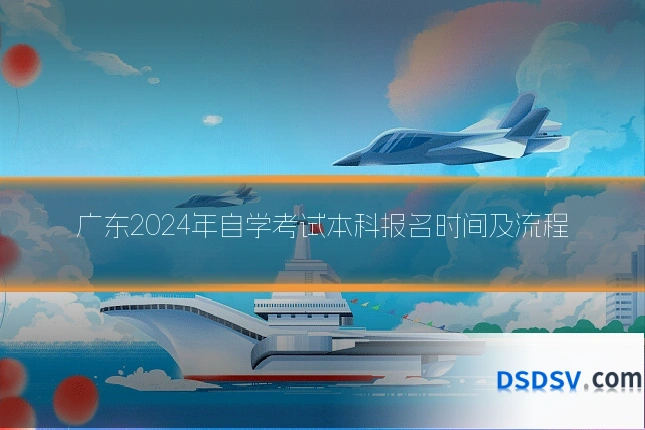 广东2024年自学考试本科报名时间及流程

DSDSV.com